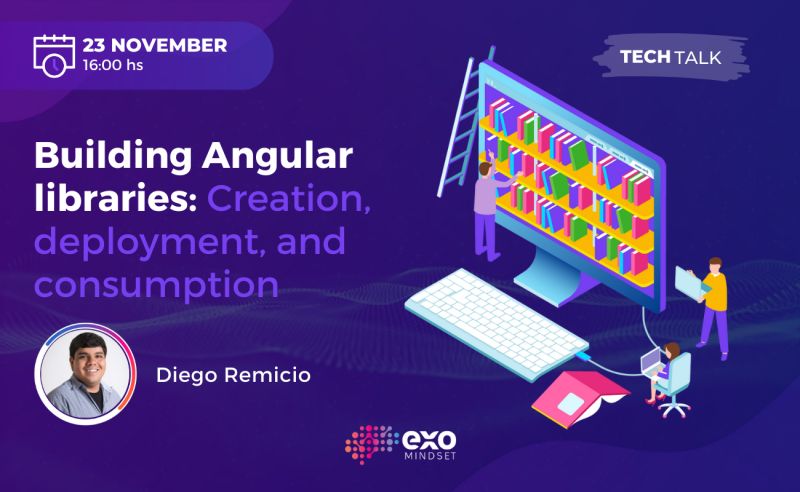 23 NOVEMBER
16:00 hs

TECH TALK

Building Angular libraries: Creation, deployment, and consumption

Diego Remicio

exo
MINDSET